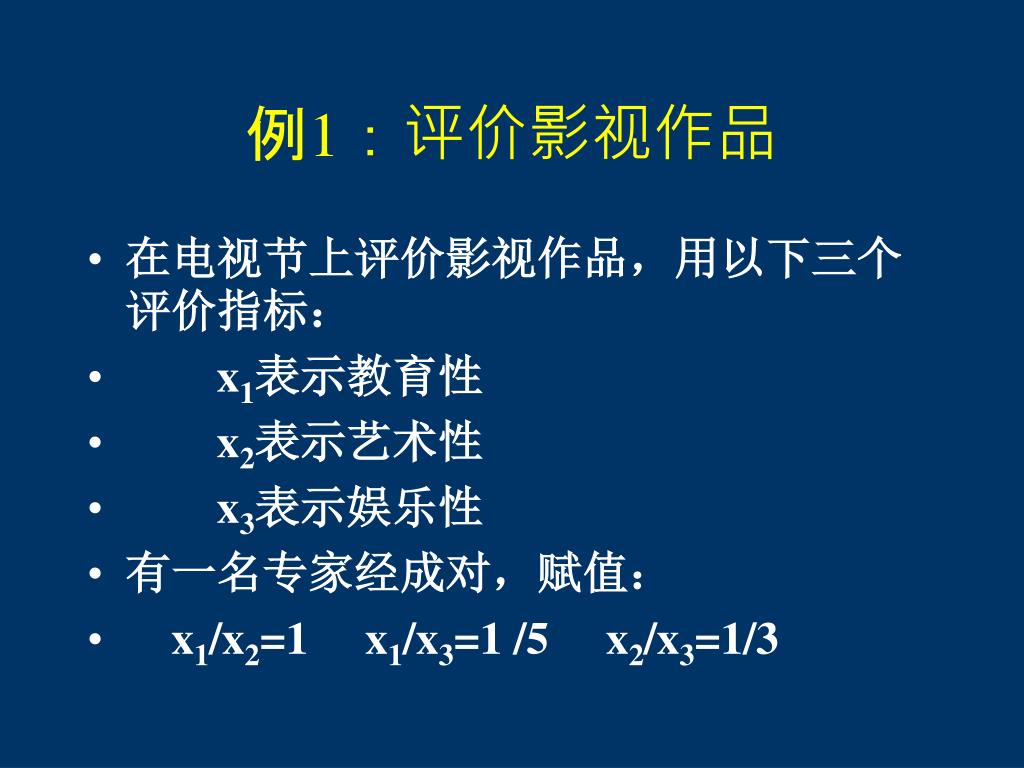 例1：评价影视作品

• 在电视节上评价影视作品，用以下三个评价指标：
• $x_1$表示教育性
• $x_2$表示艺术性
• $x_3$表示娱乐性
• 有一名专家经成对，赋值：
• $x_1/x_2=1$ $x_1/x_3=1/5$ $x_2/x_3=1/3$